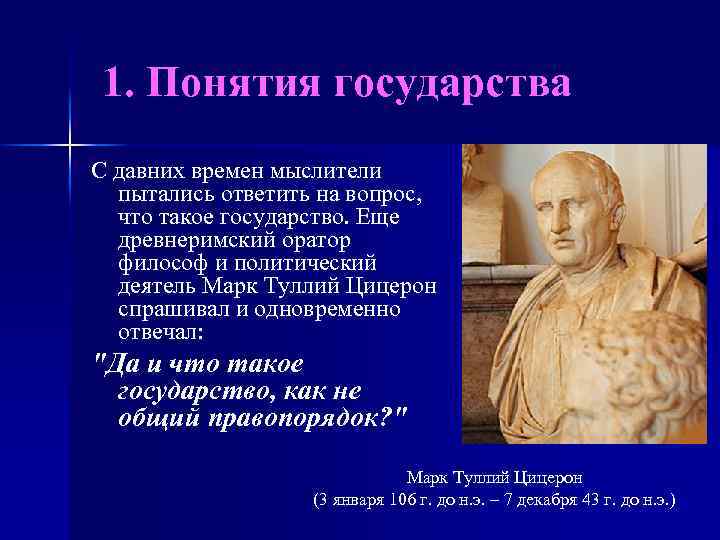 1. Понятия государства

С давних времен мыслители пытались ответить на вопрос, что такое государство. Еще древнеримский оратор философ и политический деятель Марк Туллий Цицерон спрашивал и одновременно отвечал:

"Да и что такое государство, как не общий правопорядок?"

Марк Туллий Цицерон
(3 января 106 г. до н.э. – 7 декабря 43 г. до н.э.)